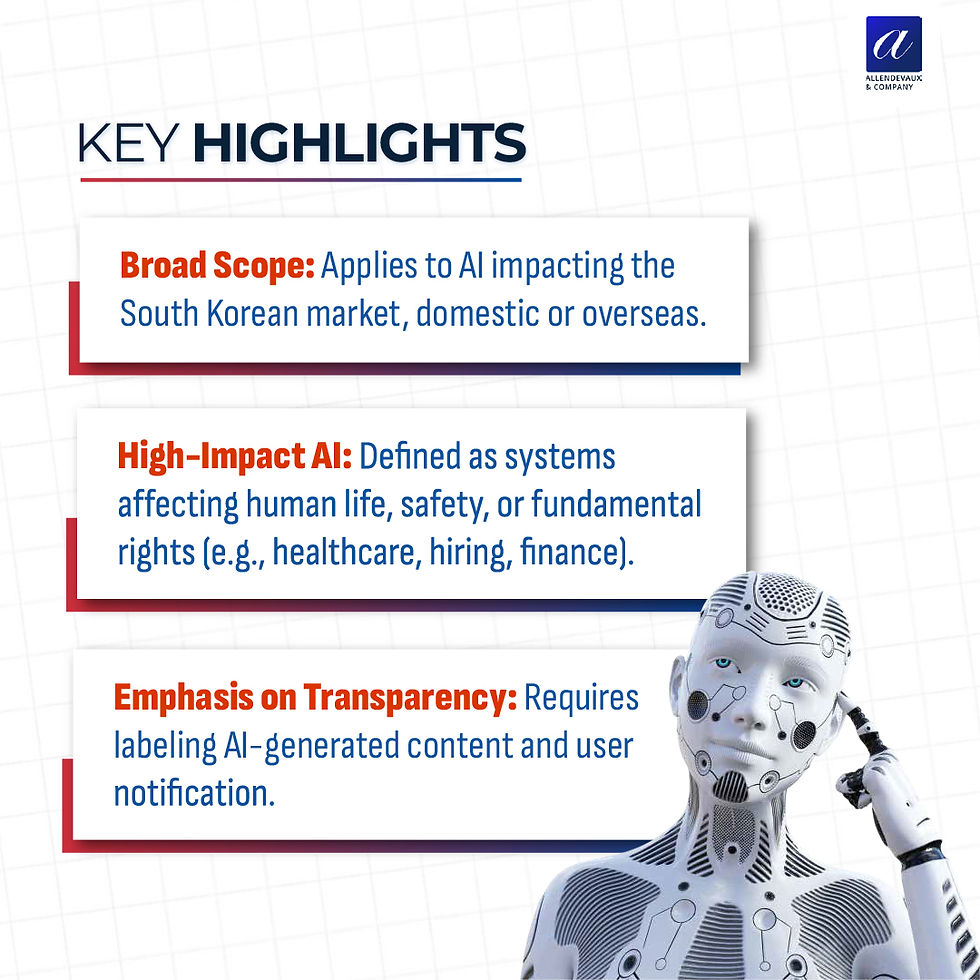 a
ALLENDEVAUX & COMPANY

KEY HIGHLIGHTS

Broad Scope: Applies to AI impacting the South Korean market, domestic or overseas.

High-Impact AI: Defined as systems affecting human life, safety, or fundamental rights (e.g., healthcare, hiring, finance).

Emphasis on Transparency: Requires labeling AI-generated content and user notification.